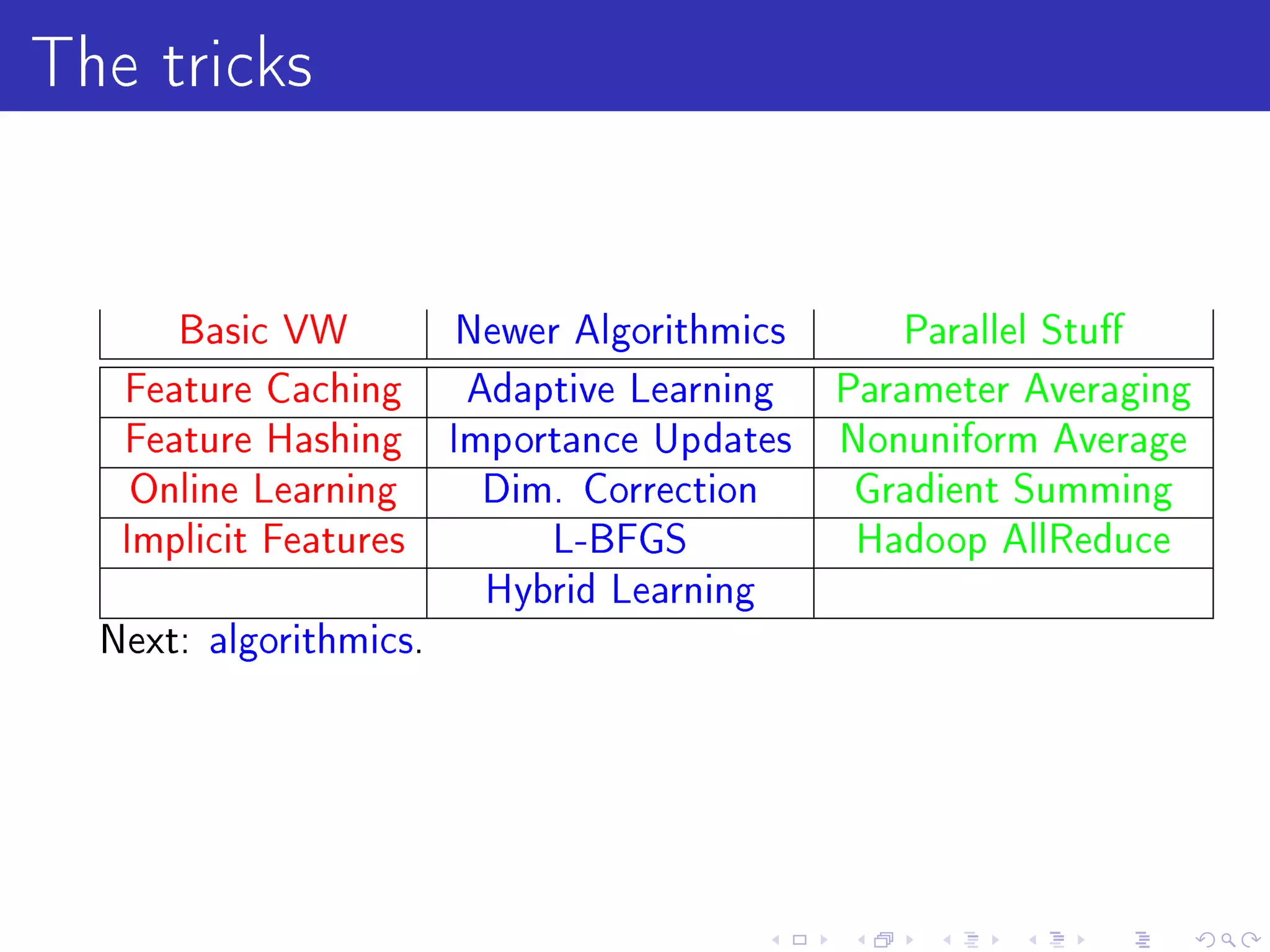 The tricks

| Basic VW | Newer Algorithmics | Parallel Stuff |
|---|---|---|
| Feature Caching | Adaptive Learning | Parameter Averaging |
| Feature Hashing | Importance Updates | Nonuniform Average |
| Online Learning | Dim. Correction | Gradient Summing |
| Implicit Features | L-BFGS | Hadoop AllReduce |
| | Hybrid Learning | |

Next: algorithmics.